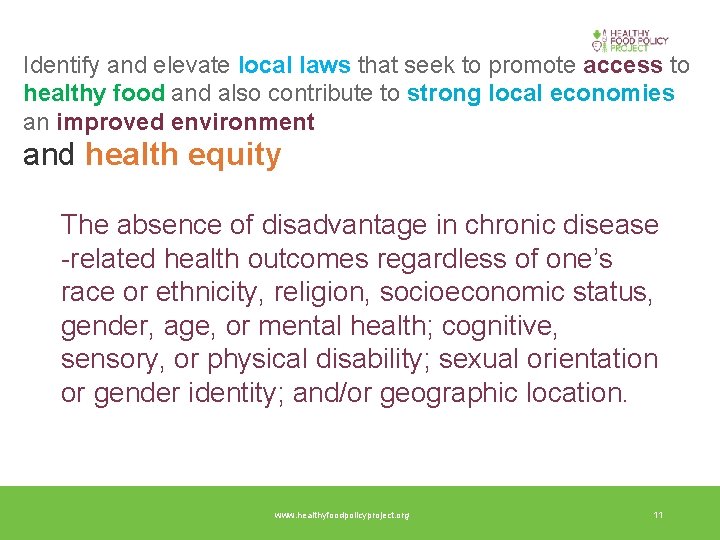 HEALTHY FOOD POLICY PROJECT

Identify and elevate local laws that seek to promote access to healthy food and also contribute to strong local economies an improved environment

and health equity

The absence of disadvantage in chronic disease -related health outcomes regardless of one's race or ethnicity, religion, socioeconomic status, gender, age, or mental health; cognitive, sensory, or physical disability; sexual orientation or gender identity; and/or geographic location.

www.healthyfoodpolicyproject.org 11